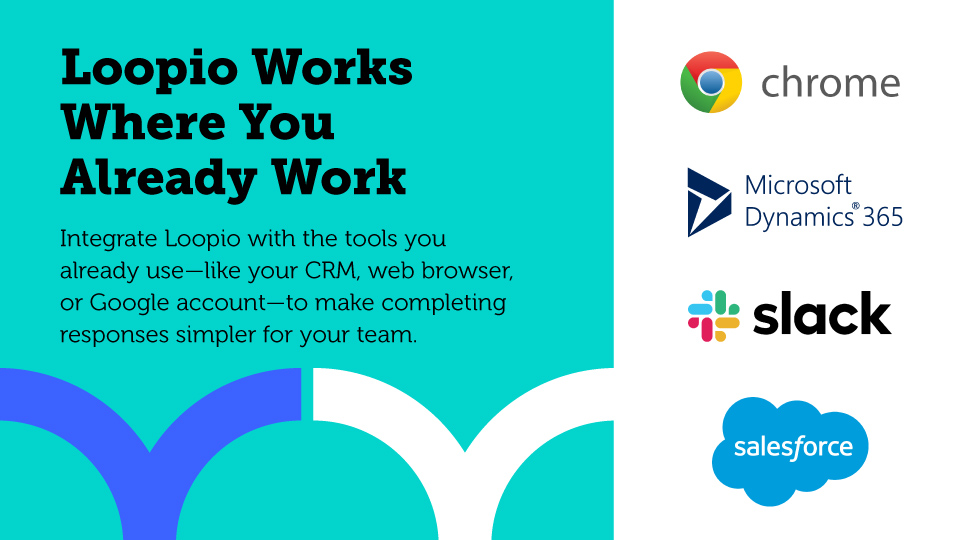 Loopio Works Where You Already Work

Integrate Loopio with the tools you already use—like your CRM, web browser, or Google account—to make completing responses simpler for your team.

chrome

Microsoft Dynamics® 365

slack

salesforce